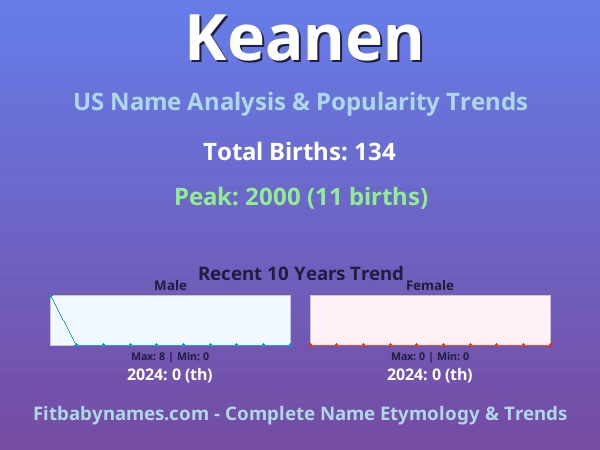 Keanen

US Name Analysis & Popularity Trends

Total Births: 134

Peak: 2000 (11 births)

Recent 10 Years Trend

Male

Max: 8 | Min: 0

2024: 0 (th)

Female

Max: 0 | Min: 0

2024: 0 (th)

Fitbabynames.com - Complete Name Etymology & Trends